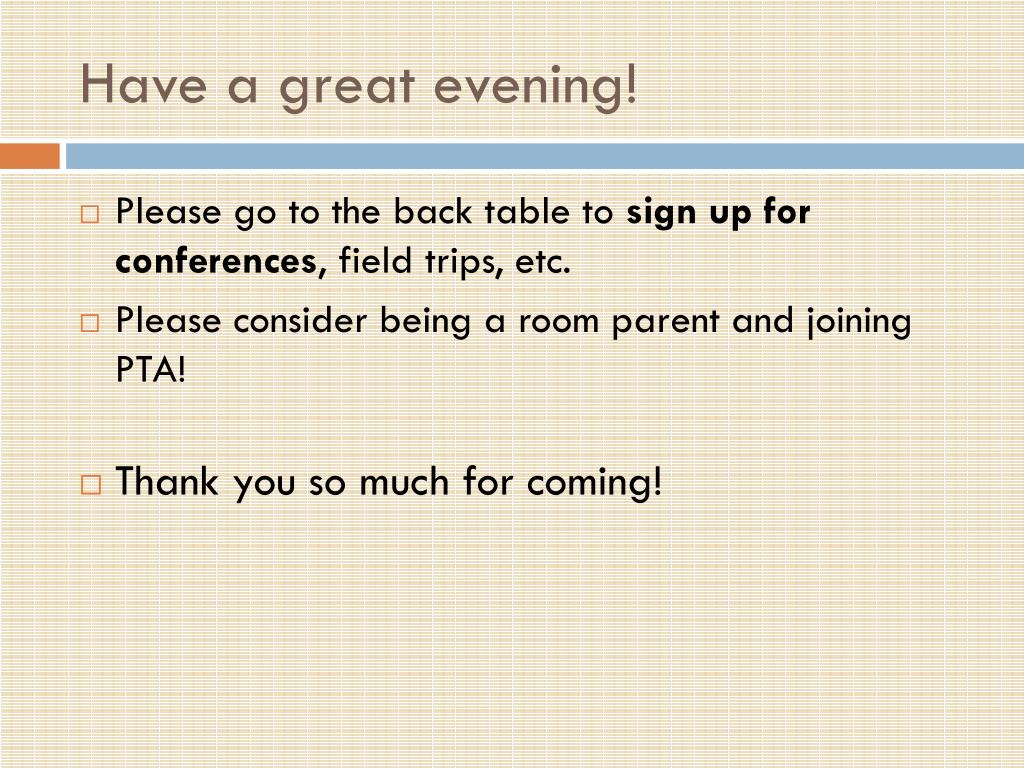 Have a great evening!

□ Please go to the back table to sign up for conferences, field trips, etc.

□ Please consider being a room parent and joining PTA!

□ Thank you so much for coming!